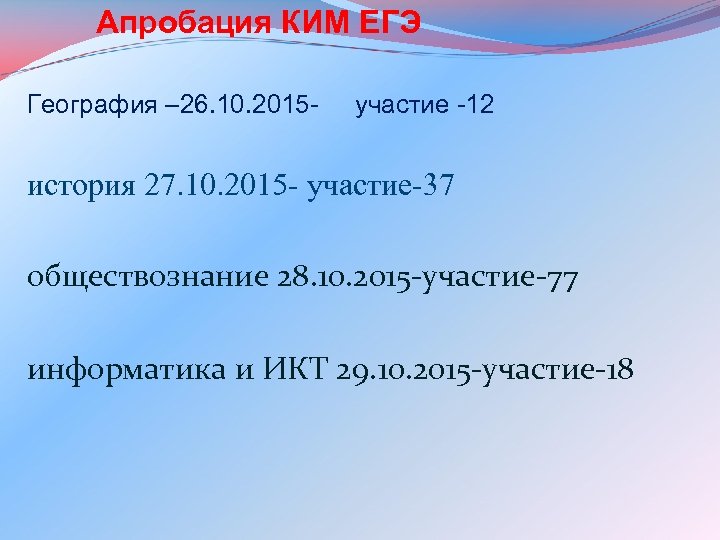 Апробация КИМ ЕГЭ

География –26.10.2015- участие -12

история 27.10.2015- участие-37

обществознание 28.10.2015-участие-77

информатика и ИКТ 29.10.2015-участие-18